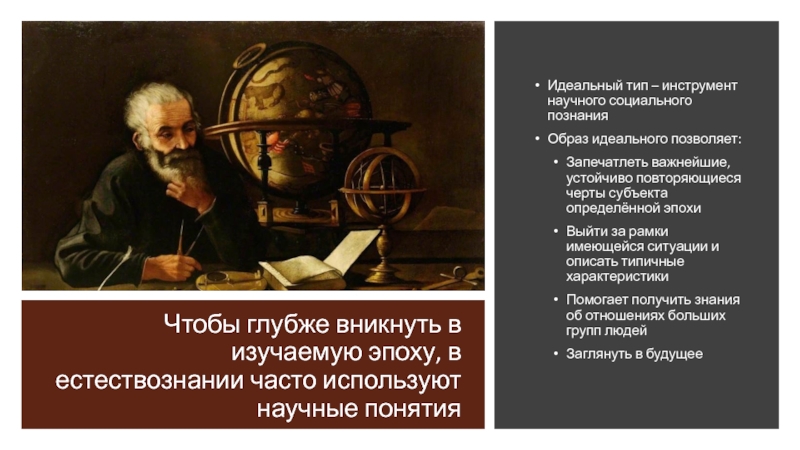 Чтобы глубже вникнуть в изучаемую эпоху, в естествознании часто используют научные понятия

• Идеальный тип – инструмент научного социального познания
• Образ идеального позволяет:
• Запечатлеть важнейшие, устойчиво повторяющиеся черты субъекта определённой эпохи
• Выйти за рамки имеющейся ситуации и описать типичные характеристики
• Помогает получить знания об отношениях больших групп людей
• Заглянуть в будущее